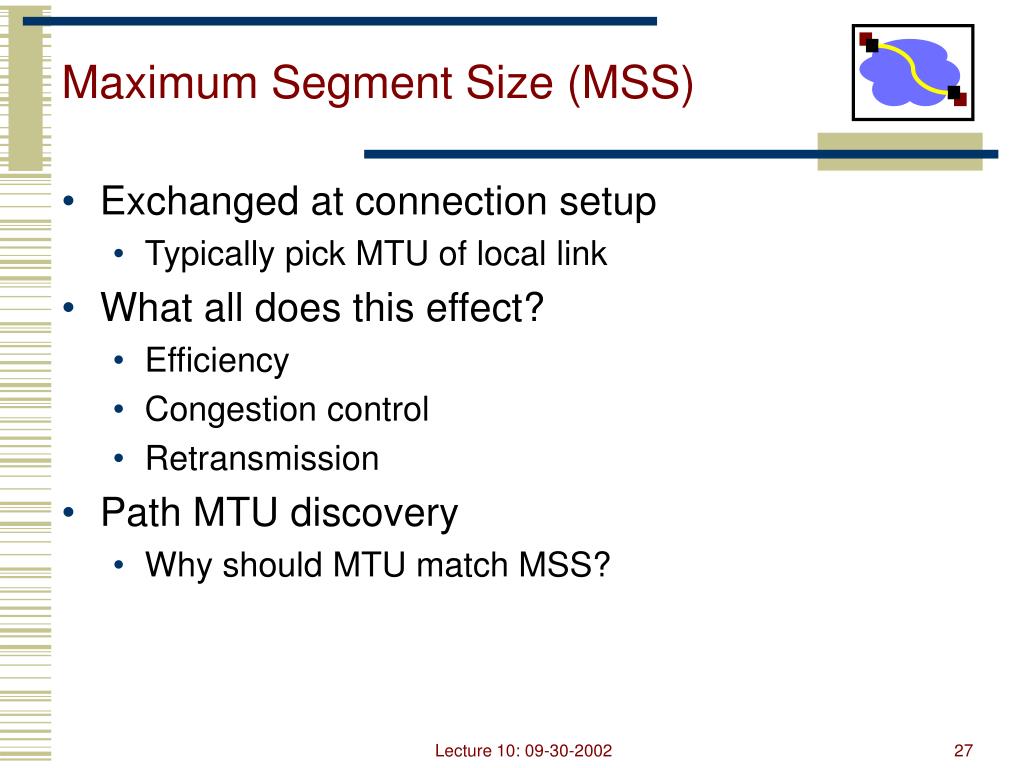 Maximum Segment Size (MSS)

• Exchanged at connection setup
  • Typically pick MTU of local link
• What all does this effect?
  • Efficiency
  • Congestion control
  • Retransmission
• Path MTU discovery
  • Why should MTU match MSS?

Lecture 10: 09-30-2002

27